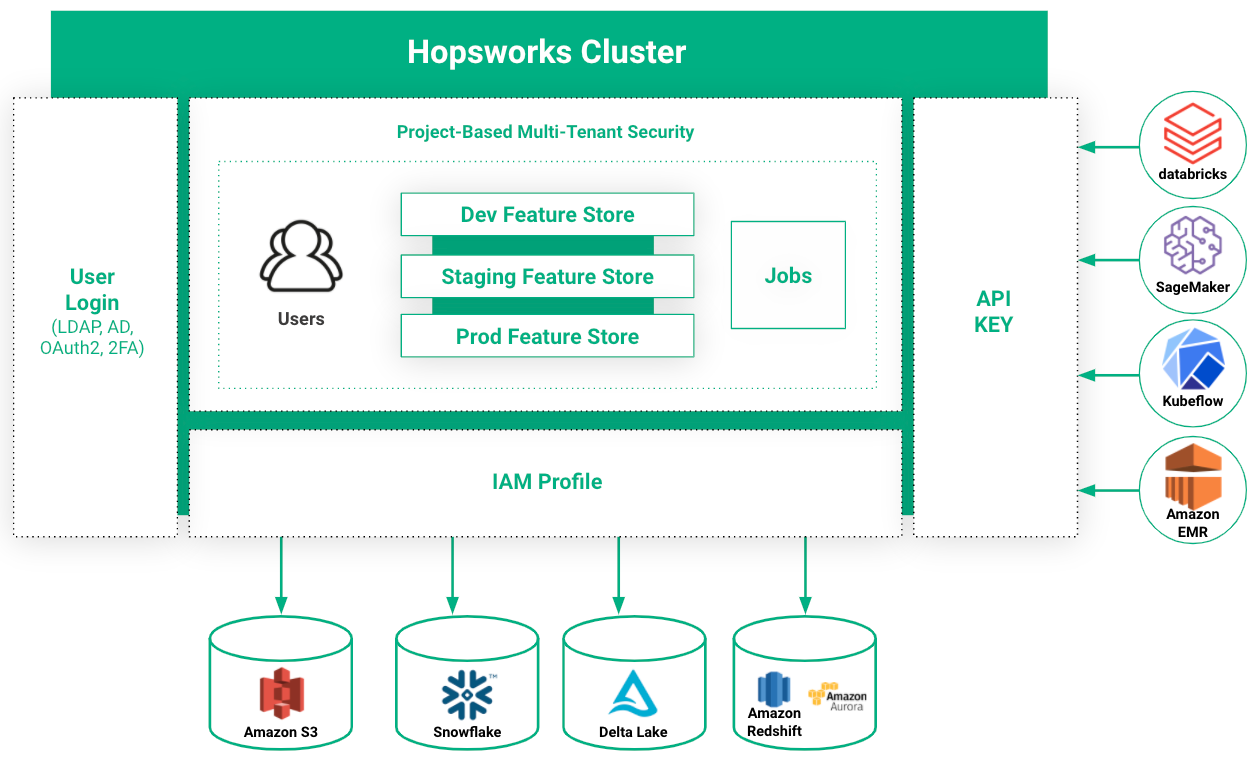 Hopsworks Cluster

User Login
(LDAP, AD, OAuth2, 2FA)

Project-Based Multi-Tenant Security

Users

Dev Feature Store

Staging Feature Store

Prod Feature Store

Jobs

IAM Profile

API KEY

databricks

SageMaker

Kubeflow

Amazon EMR

Amazon S3

Snowflake

Delta Lake

Amazon Redshift

Amazon Aurora